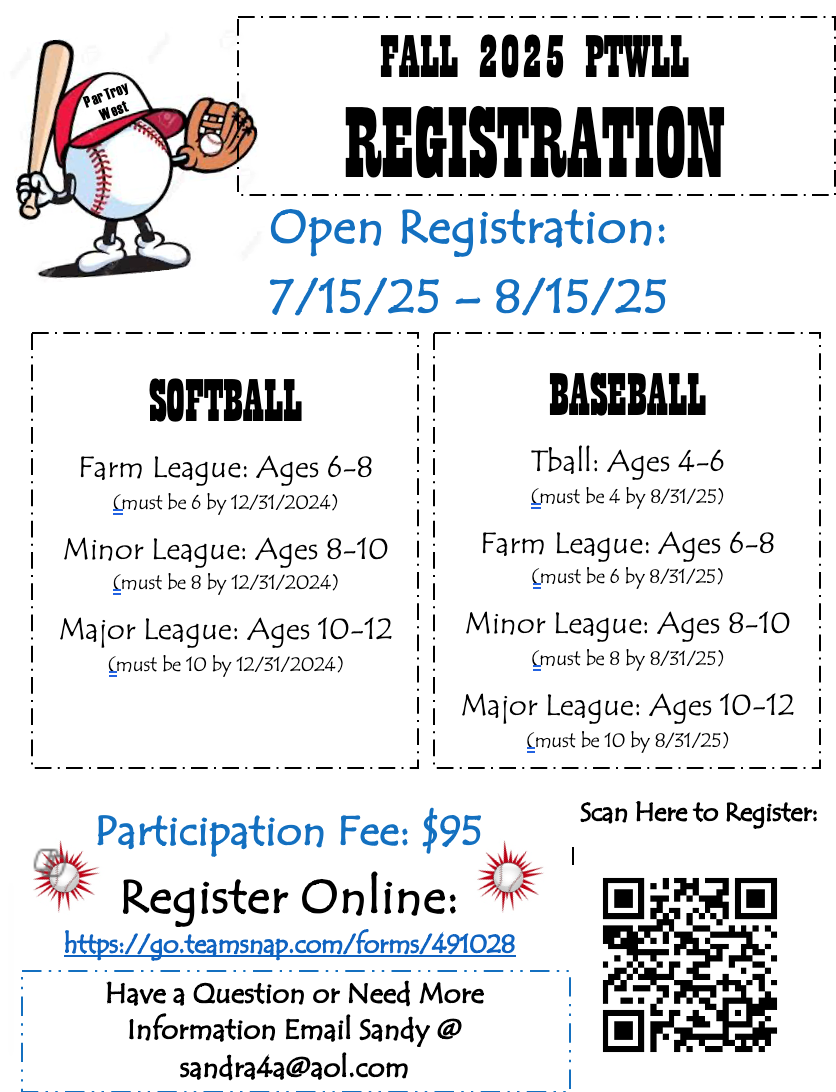 Par Troy West

FALL 2025 PTWLL
REGISTRATION

Open Registration:
7/15/25 – 8/15/25

SOFTBALL

Farm League: Ages 6-8
(must be 6 by 12/31/2024)

Minor League: Ages 8-10
(must be 8 by 12/31/2024)

Major League: Ages 10-12
(must be 10 by 12/31/2024)

BASEBALL

Tball: Ages 4-6
(must be 4 by 8/31/25)

Farm League: Ages 6-8
(must be 6 by 8/31/25)

Minor League: Ages 8-10
(must be 8 by 8/31/25)

Major League: Ages 10-12
(must be 10 by 8/31/25)

Participation Fee: $95

Register Online:
https://go.teamsnap.com/forms/491028

Have a Question or Need More Information Email Sandy @ sandra4a@aol.com

Scan Here to Register: